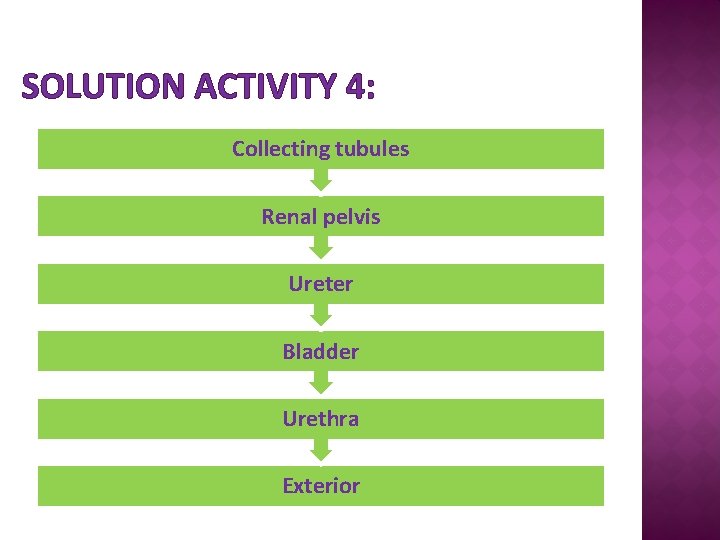 SOLUTION ACTIVITY 4:

Collecting tubules

Renal pelvis

Ureter

Bladder

Urethra

Exterior